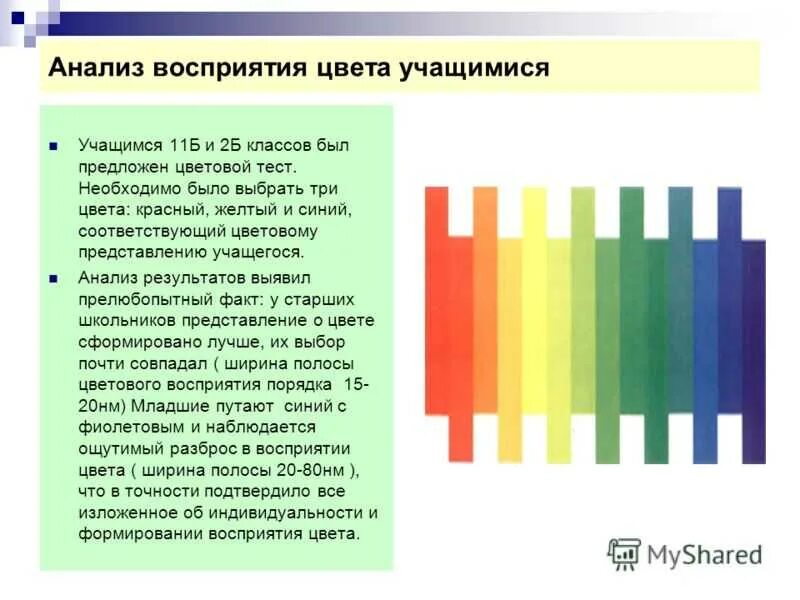 Анализ восприятия цвета учащимися

Учащимся 11Б и 2Б классов был предложен цветовой тест. Необходимо было выбрать три цвета: красный, желтый и синий, соответствующий цветовому представлению учащегося.

Анализ результатов выявил прелюбопытный факт: у старших школьников представление о цвете сформировано лучше, их выбор почти совпадал ( ширина полосы цветового восприятия порядка 15-20нм) Младшие путают синий с фиолетовым и наблюдается ощутимый разброс в восприятии цвета ( ширина полосы 20-80нм ), что в точности подтвердило все изложенное об индивидуальности и формировании восприятия цвета.

MyShared